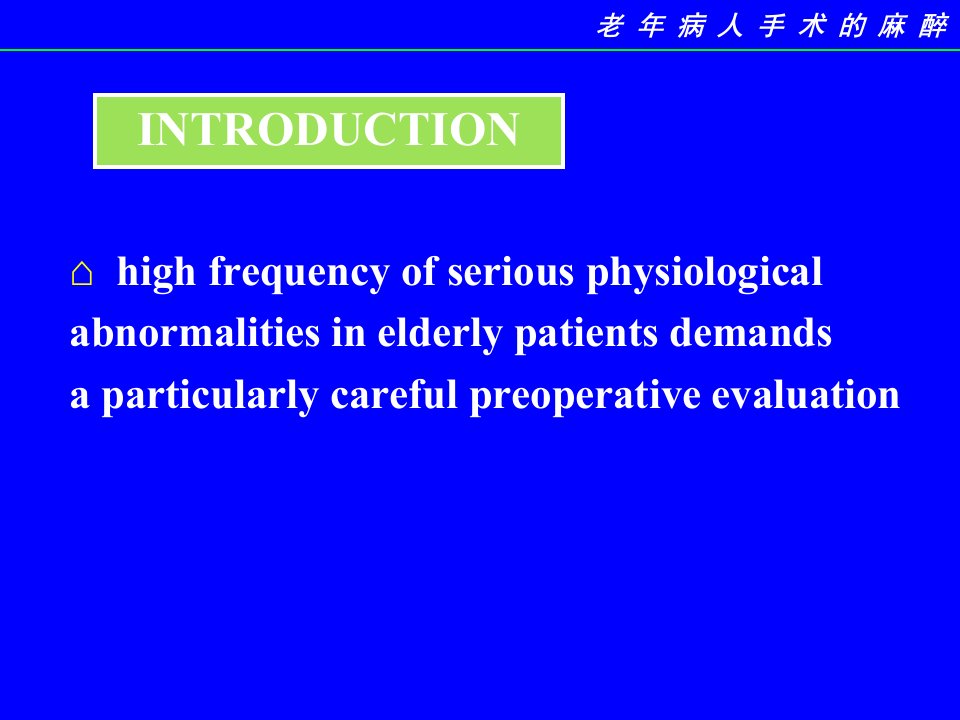 老年病人手术的麻醉

INTRODUCTION

⌂ high frequency of serious physiological abnormalities in elderly patients demands a particularly careful preoperative evaluation